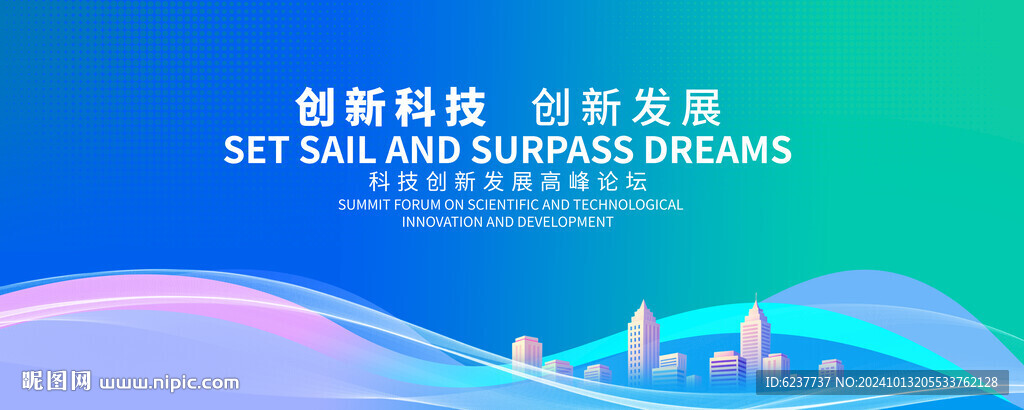 创新科技 创新发展
SET SAIL AND SURPASS DREAMS
科技创新发展高峰论坛
SUMMIT FORUM ON SCIENTIFIC AND TECHNOLOGICAL INNOVATION AND DEVELOPMENT

昵图网 www.nipic.com
ID:6237737 NO:20241013205533762128